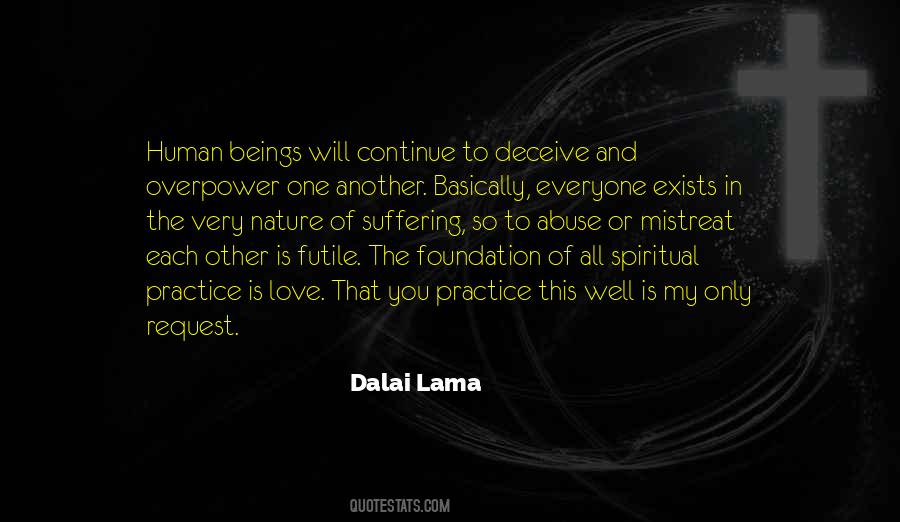 Human beings will continue to deceive and overpower one another. Basically, everyone exists in the very nature of suffering, so to abuse or mistreat each other is futile. The foundation of all spiritual practice is love. That you practice this well is my only request.

Dalai Lama

QUOTESTATS.COM